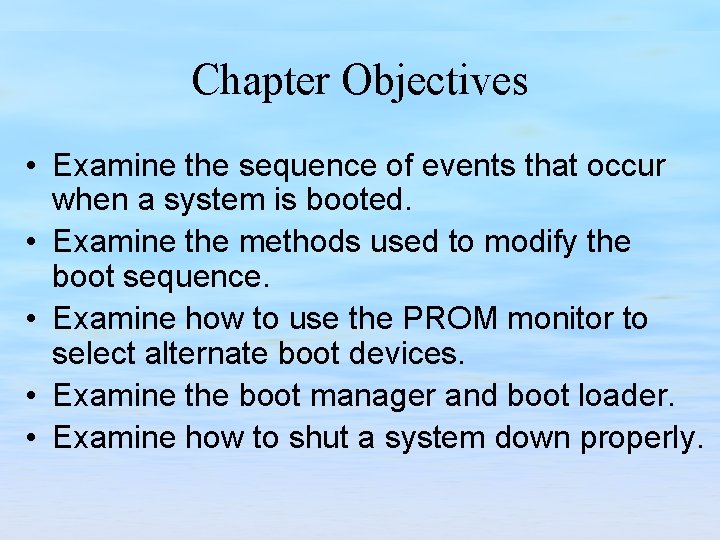 Chapter Objectives

• Examine the sequence of events that occur when a system is booted.
• Examine the methods used to modify the boot sequence.
• Examine how to use the PROM monitor to select alternate boot devices.
• Examine the boot manager and boot loader.
• Examine how to shut a system down properly.